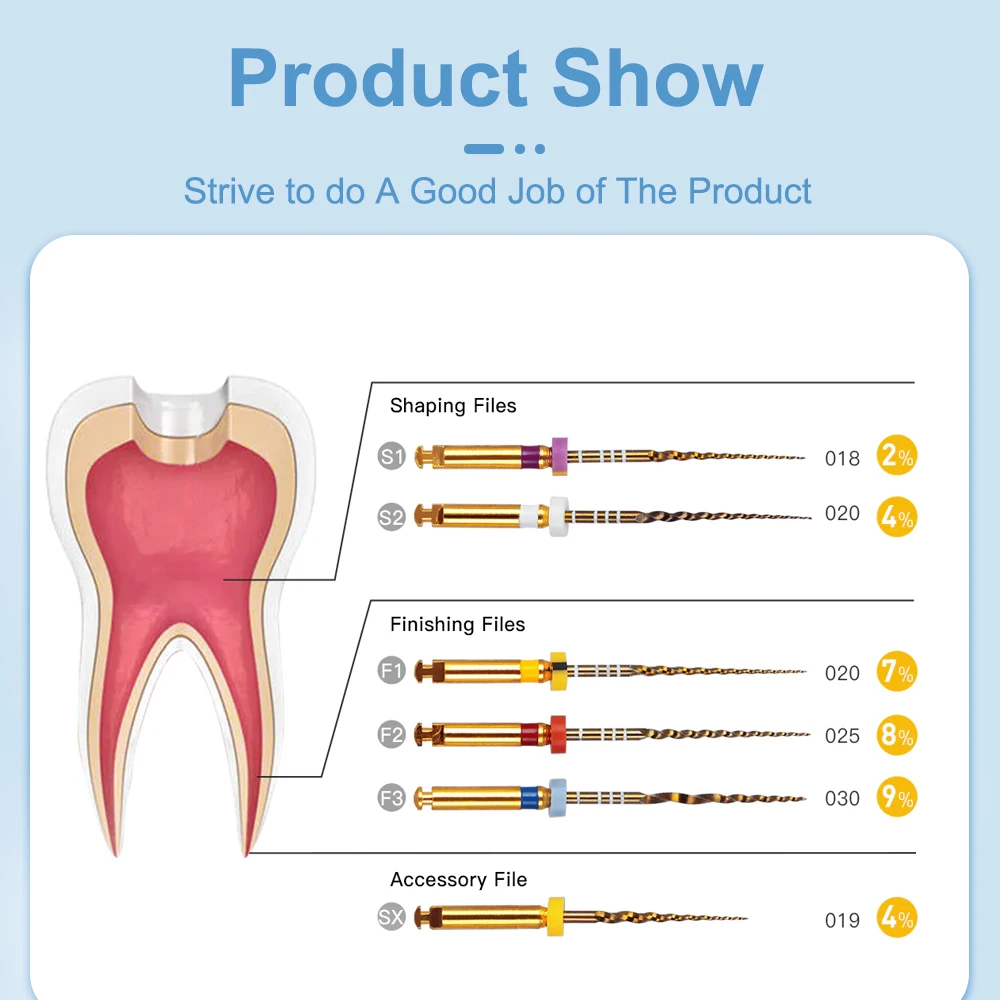 Product Show

Strive to do A Good Job of The Product

Shaping Files

S1 018 2%

S2 020 4%

Finishing Files

F1 020 7%

F2 025 8%

F3 030 9%

Accessory File

SX 019 4%